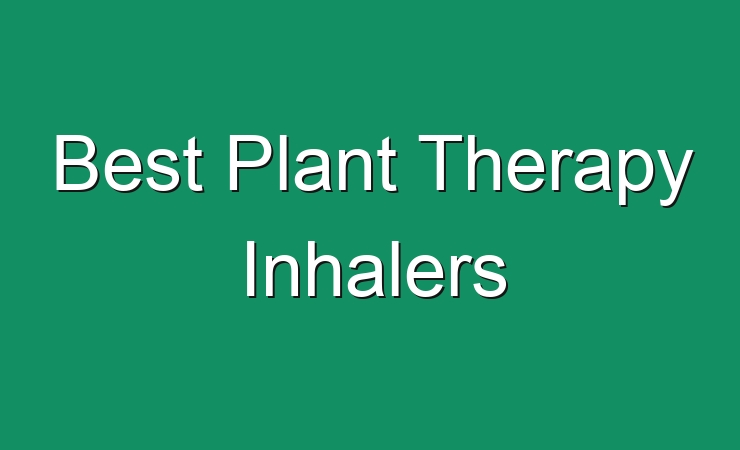 Best Plant Therapy Inhalers